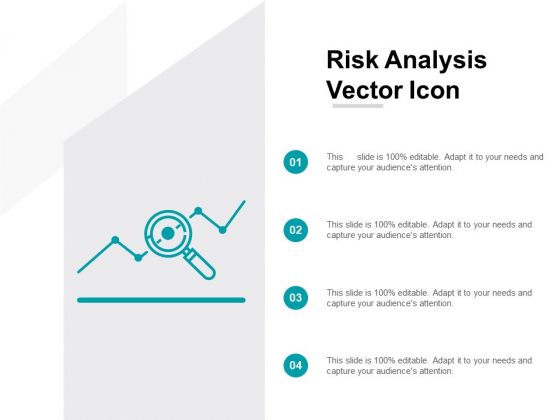 Risk Analysis Vector Icon

01

This slide is 100% editable. Adapt it to your needs and capture your audience's attention.

02

This slide is 100% editable. Adapt it to your needs and capture your audience's attention.

03

This slide is 100% editable. Adapt it to your needs and capture your audience's attention.

04

This slide is 100% editable. Adapt it to your needs and capture your audience's attention.